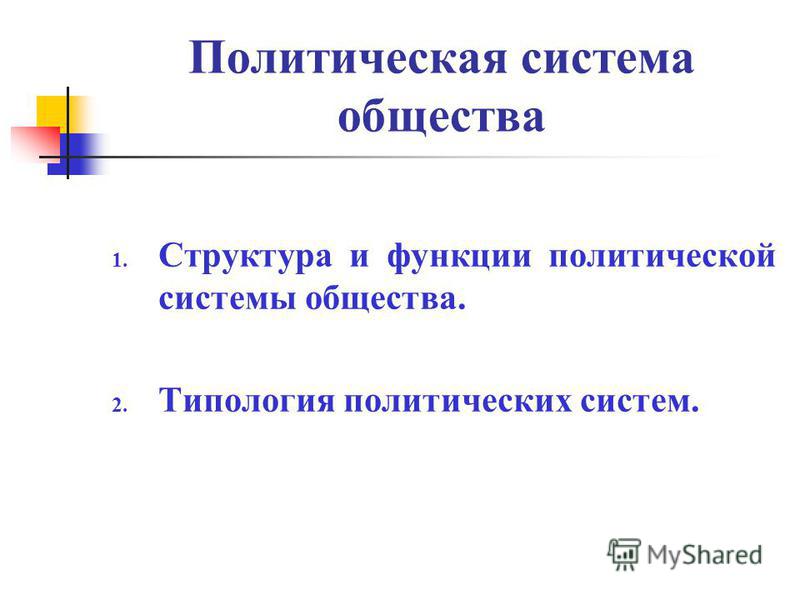 Политическая система общества

1. Структура и функции политической системы общества.

2. Типология политических систем.

MyShared